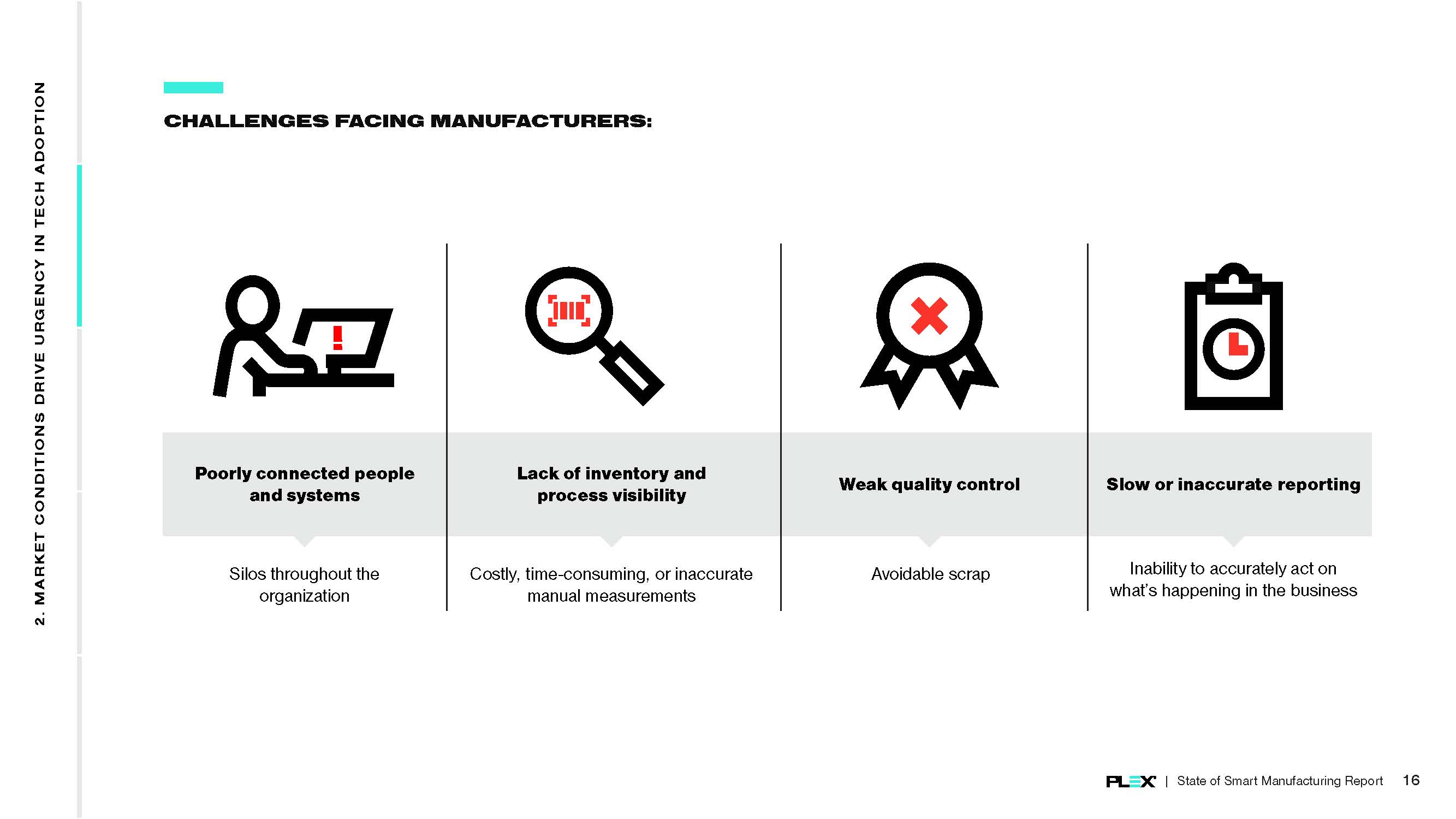 2. MARKET CONDITIONS DRIVE URGENCY IN TECH ADOPTION

CHALLENGES FACING MANUFACTURERS:

Poorly connected people and systems

Silos throughout the organization

Lack of inventory and process visibility

Costly, time-consuming, or inaccurate manual measurements

Weak quality control

Avoidable scrap

Slow or inaccurate reporting

Inability to accurately act on what's happening in the business

PLEX | State of Smart Manufacturing Report 16